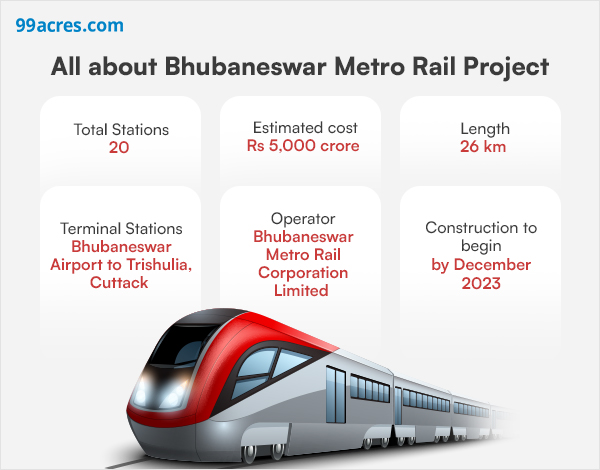 99acres.com

All about Bhubaneswar Metro Rail Project

Total Stations
20

Estimated cost
Rs 5,000 crore

Length
26 km

Terminal Stations
Bhubaneswar Airport to Trishulia, Cuttack

Operator
Bhubaneswar Metro Rail Corporation Limited

Construction to begin
by December 2023